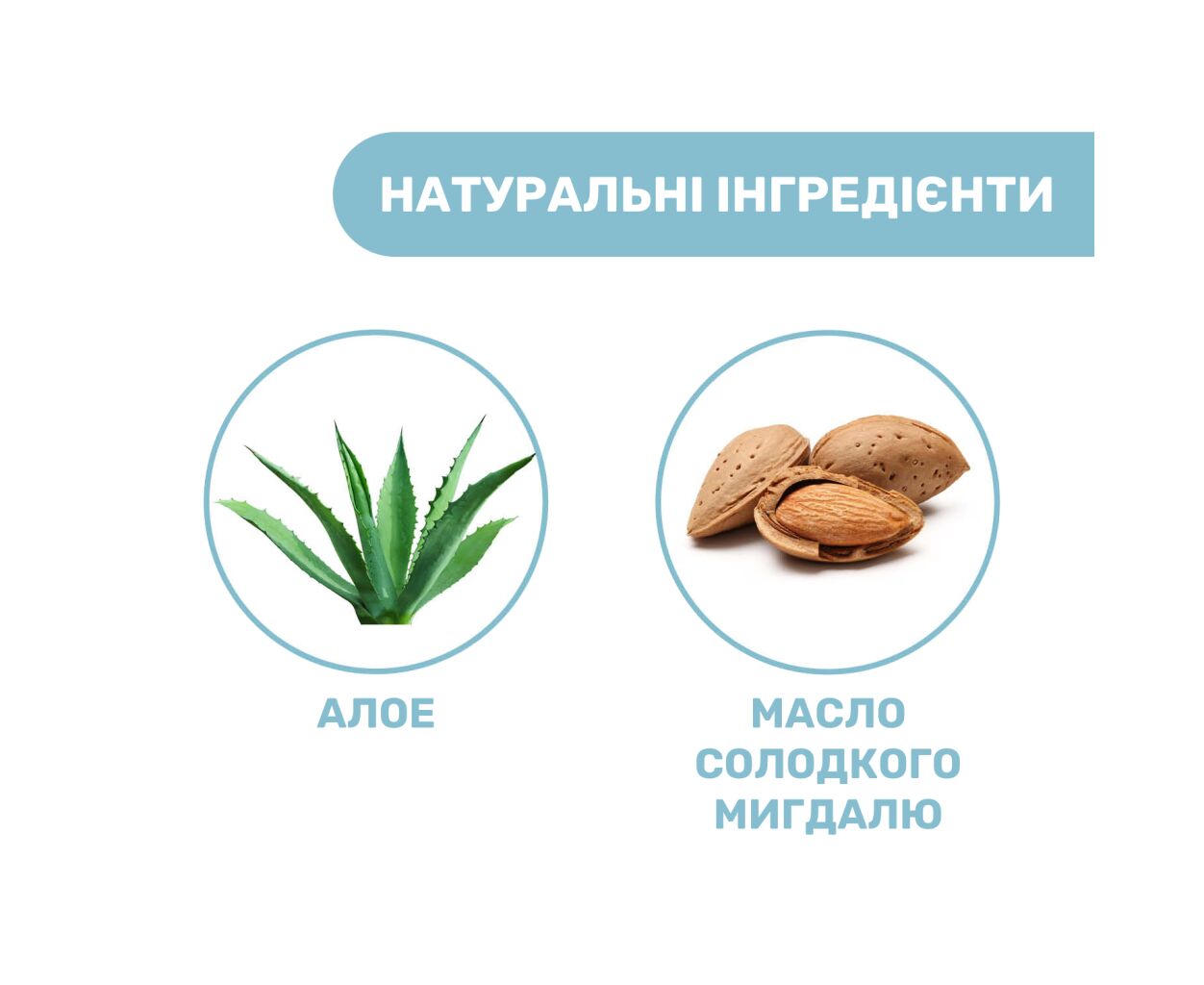 НАТУРАЛЬНІ ІНГРЕДІЄНТИ

АЛОЕ

МАСЛО СОЛОДКОГО МИГДАЛЮ